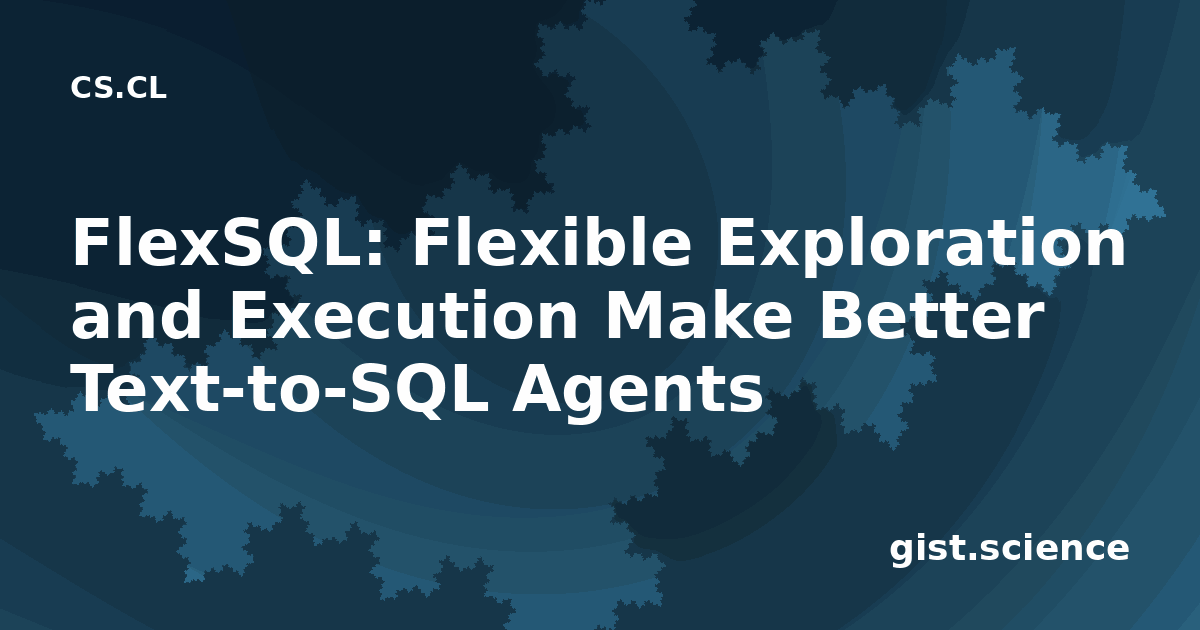 CS.CL

FlexSQL: Flexible Exploration and Execution Make Better Text-to-SQL Agents

gist.science